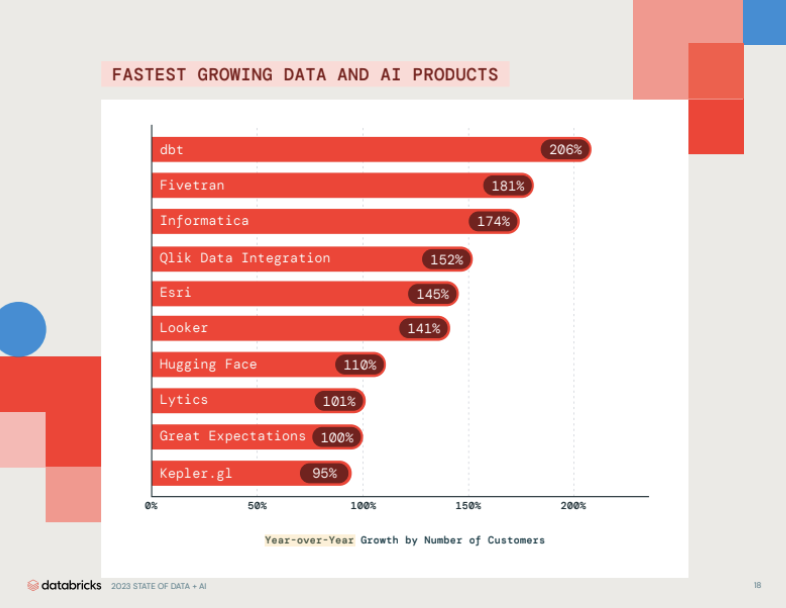 FASTEST GROWING DATA AND AI PRODUCTS

dbt 206%
Fivetran 181%
Informatica 174%
Qlik Data Integration 152%
Esri 145%
Looker 141%
Hugging Face 110%
Lytics 101%
Great Expectations 100%
Kepler.gl 95%

0% 50% 100% 150% 200%

Year-over-Year Growth by Number of Customers

databricks 2023 STATE OF DATA + AI

18